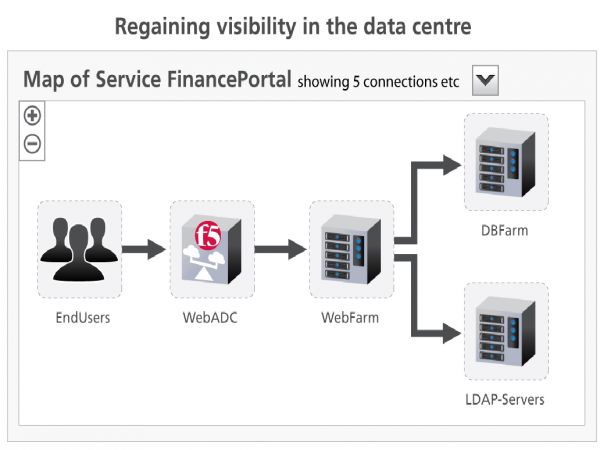 Regaining visibility in the data centre

Map of Service FinancePortal showing 5 connections etc

EndUsers

f5

WebADC

WebFarm

DBFarm

LDAP-Servers